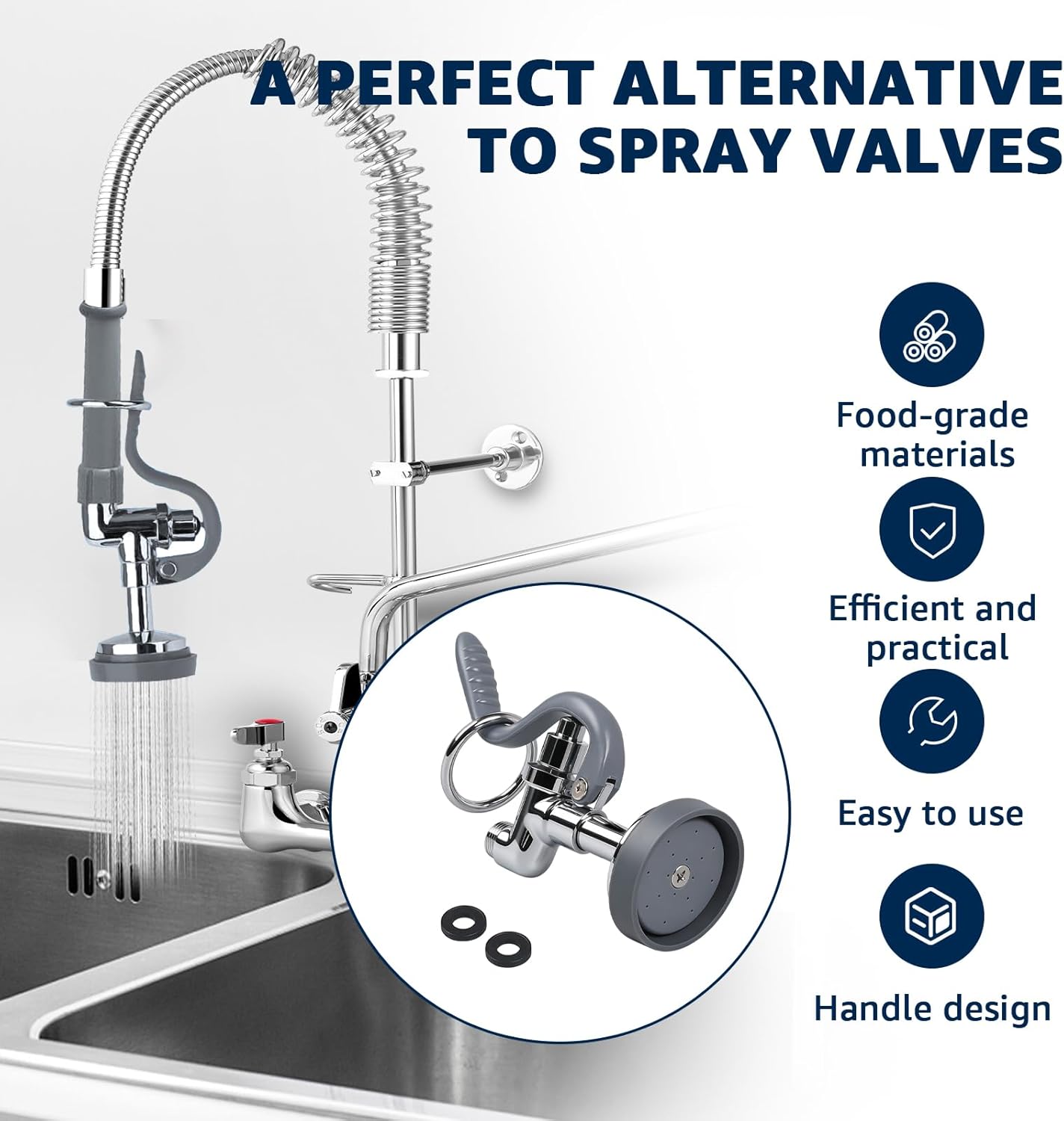 A PERFECT ALTERNATIVE TO SPRAY VALVES

Food-grade materials

Efficient and practical

Easy to use

Handle design